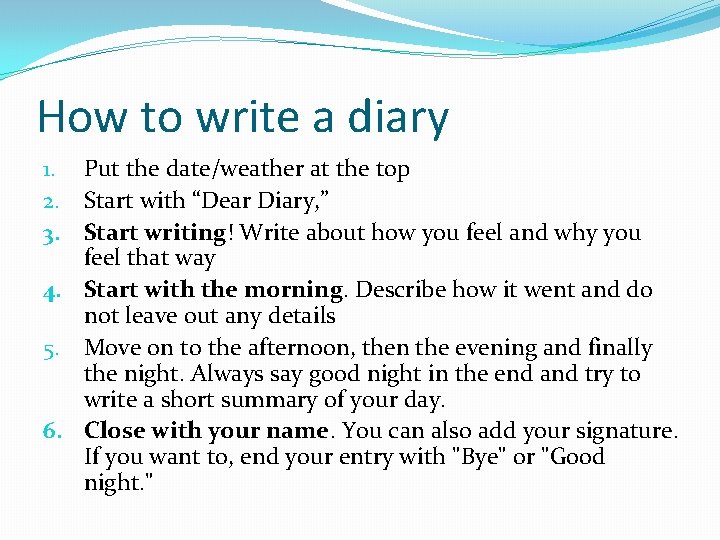 How to write a diary

1. Put the date/weather at the top
2. Start with “Dear Diary,”
3. Start writing! Write about how you feel and why you feel that way
4. Start with the morning. Describe how it went and do not leave out any details
5. Move on to the afternoon, then the evening and finally the night. Always say good night in the end and try to write a short summary of your day.
6. Close with your name. You can also add your signature. If you want to, end your entry with "Bye" or "Good night."